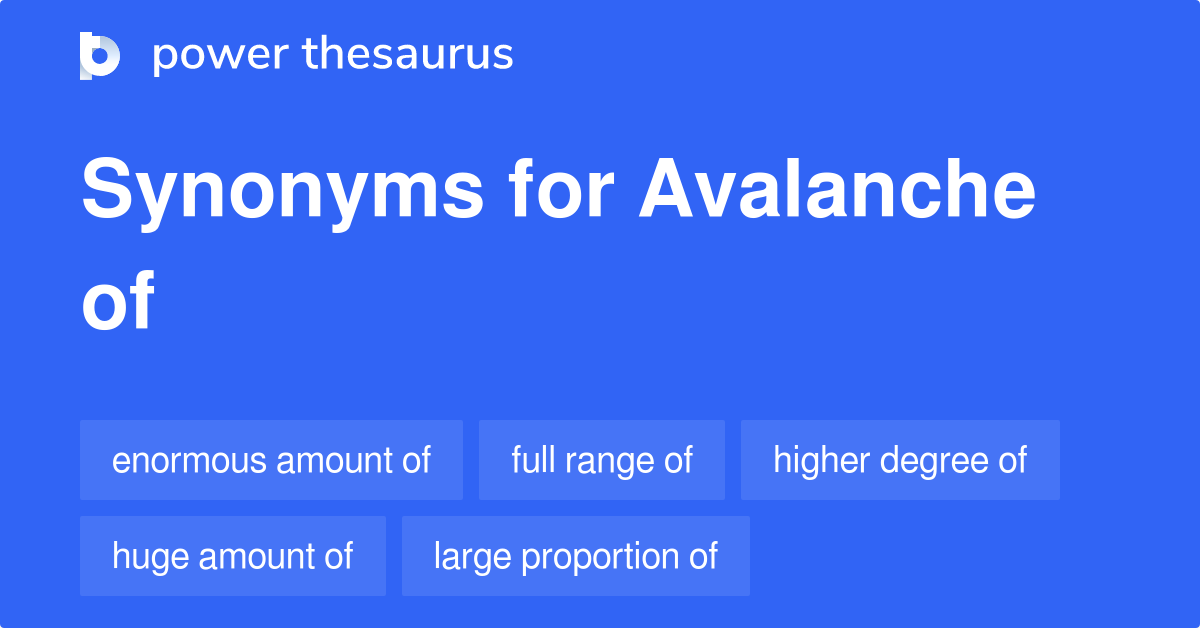 power thesaurus

Synonyms for Avalanche of

enormous amount of
full range of
higher degree of
huge amount of
large proportion of